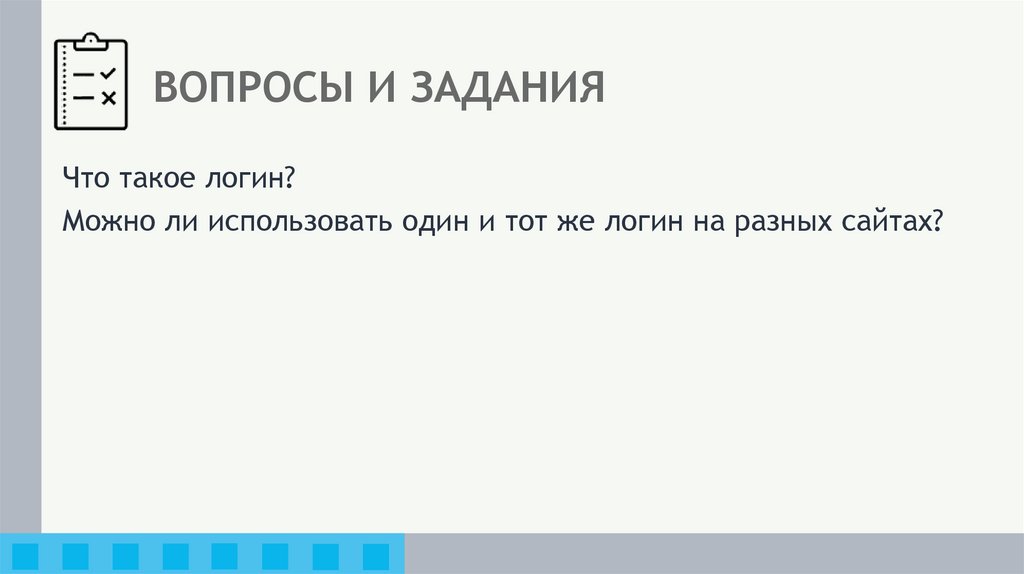 ВОПРОСЫ И ЗАДАНИЯ

Что такое логин?

Можно ли использовать один и тот же логин на разных сайтах?